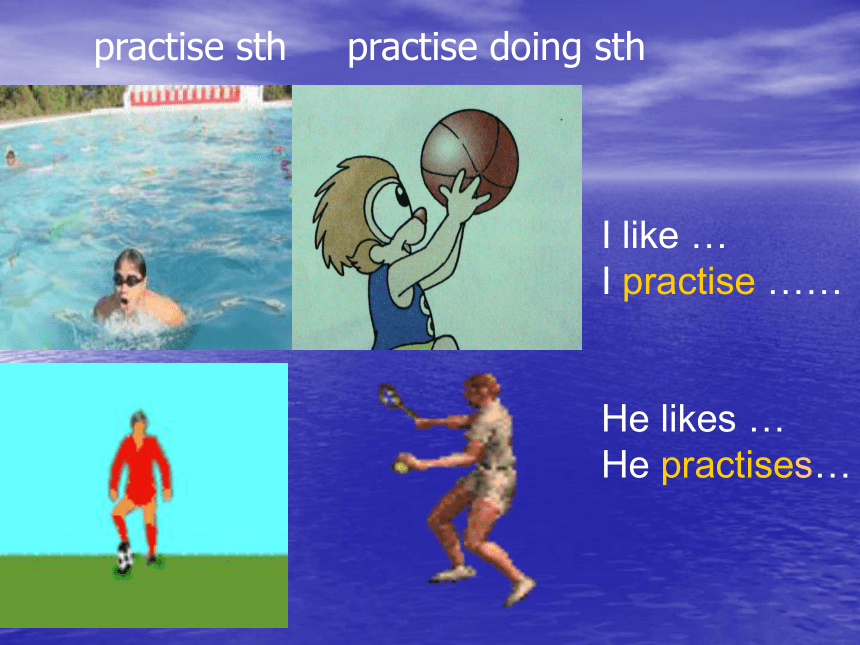 practise sth practise doing sth

I like …
I practise ……

He likes …
He practises…